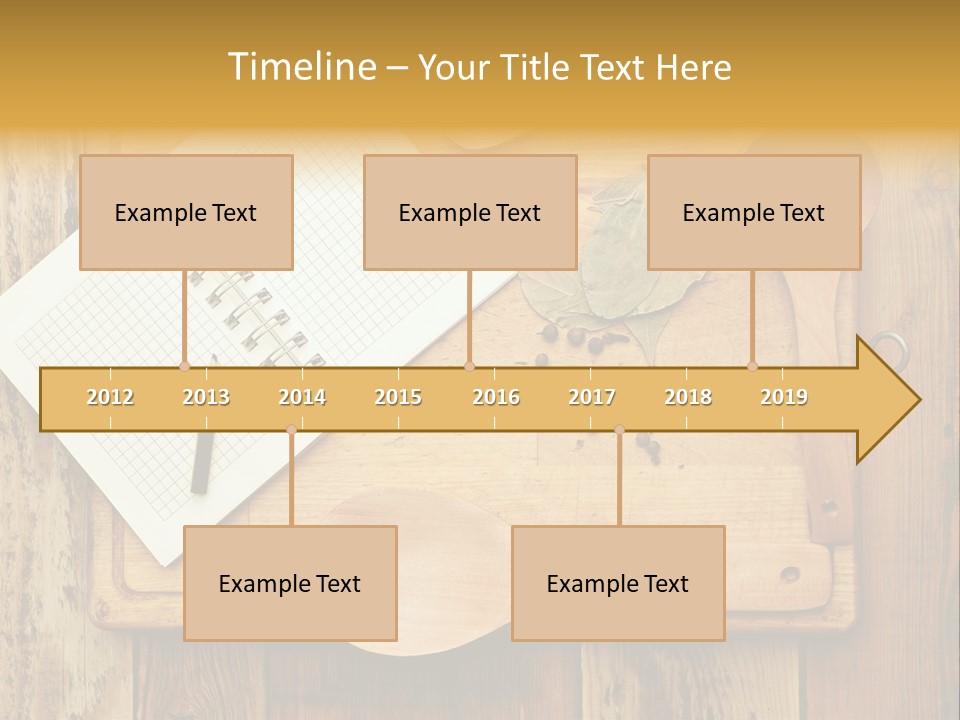 Timeline – Your Title Text Here

Example Text

Example Text

Example Text

2012 2013 2014 2015 2016 2017 2018 2019

Example Text

Example Text